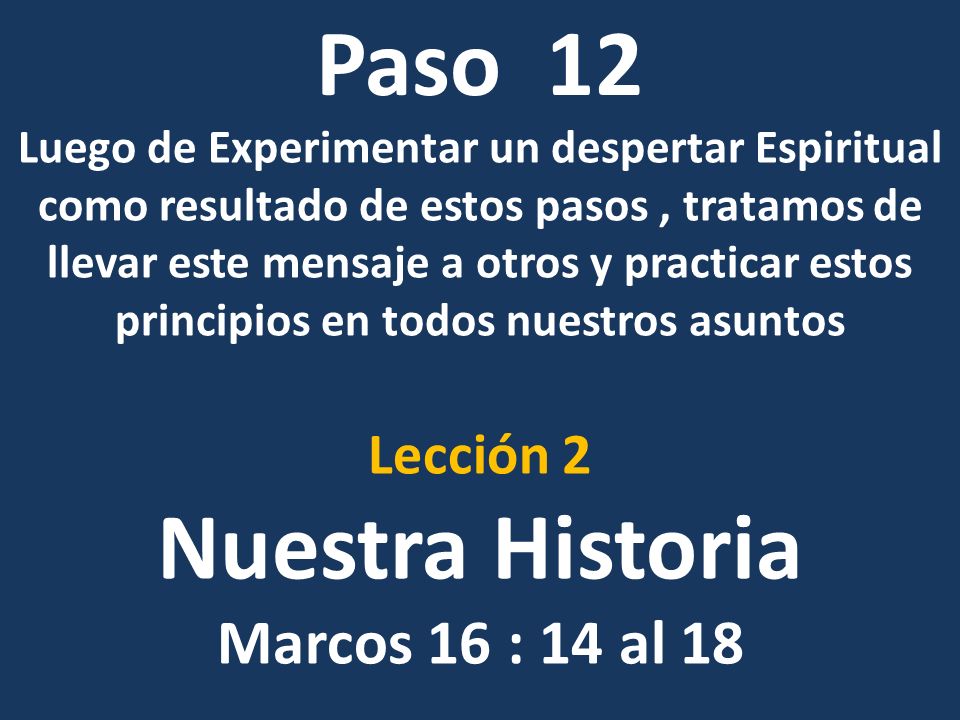 Paso 12

Luego de Experimentar un despertar Espiritual como resultado de estos pasos , tratamos de llevar este mensaje a otros y practicar estos principios en todos nuestros asuntos

Lección 2

Nuestra Historia

Marcos 16 : 14 al 18